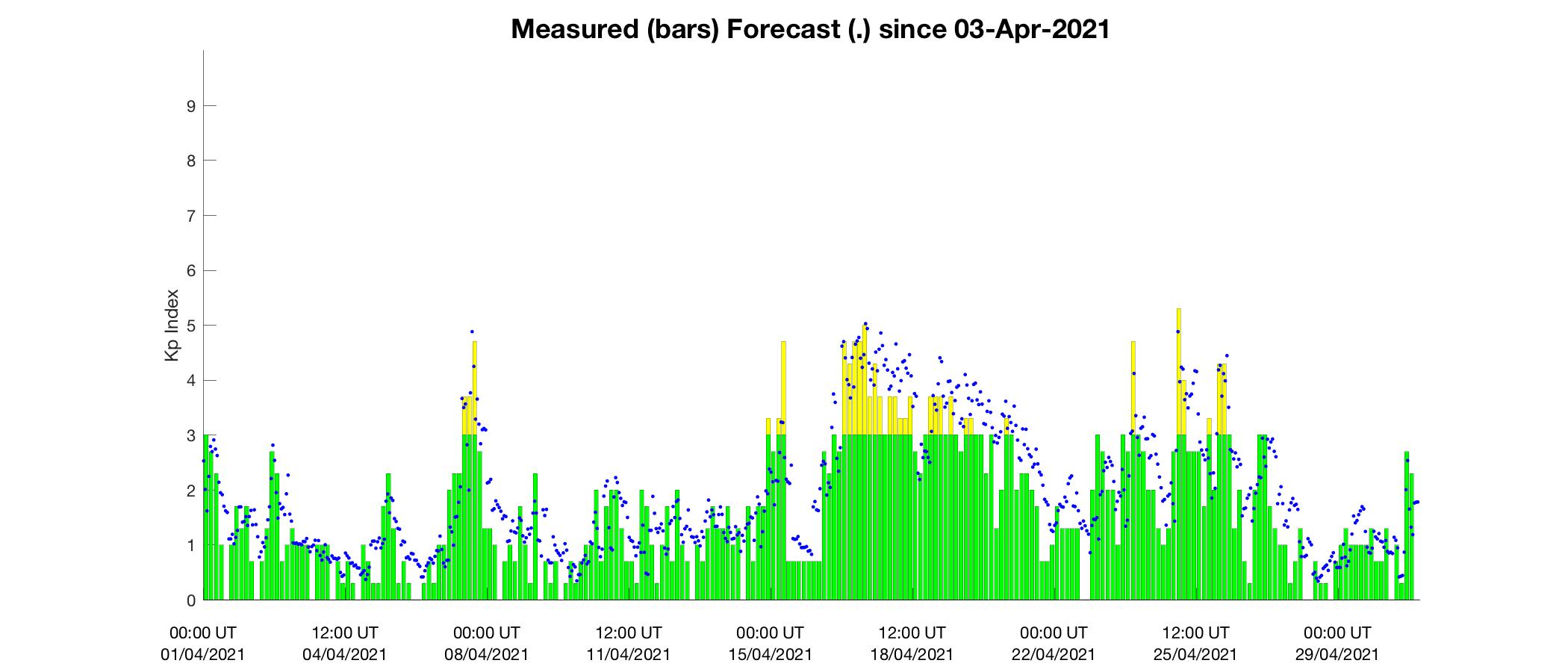 Measured (bars) Forecast (.) since 03-Apr-2021

Kp Index

9
8
7
6
5
4
3
2
1
0

00:00 UT
01/04/2021

12:00 UT
04/04/2021

00:00 UT
08/04/2021

12:00 UT
11/04/2021

00:00 UT
15/04/2021

12:00 UT
18/04/2021

00:00 UT
22/04/2021

12:00 UT
25/04/2021

00:00 UT
29/04/2021